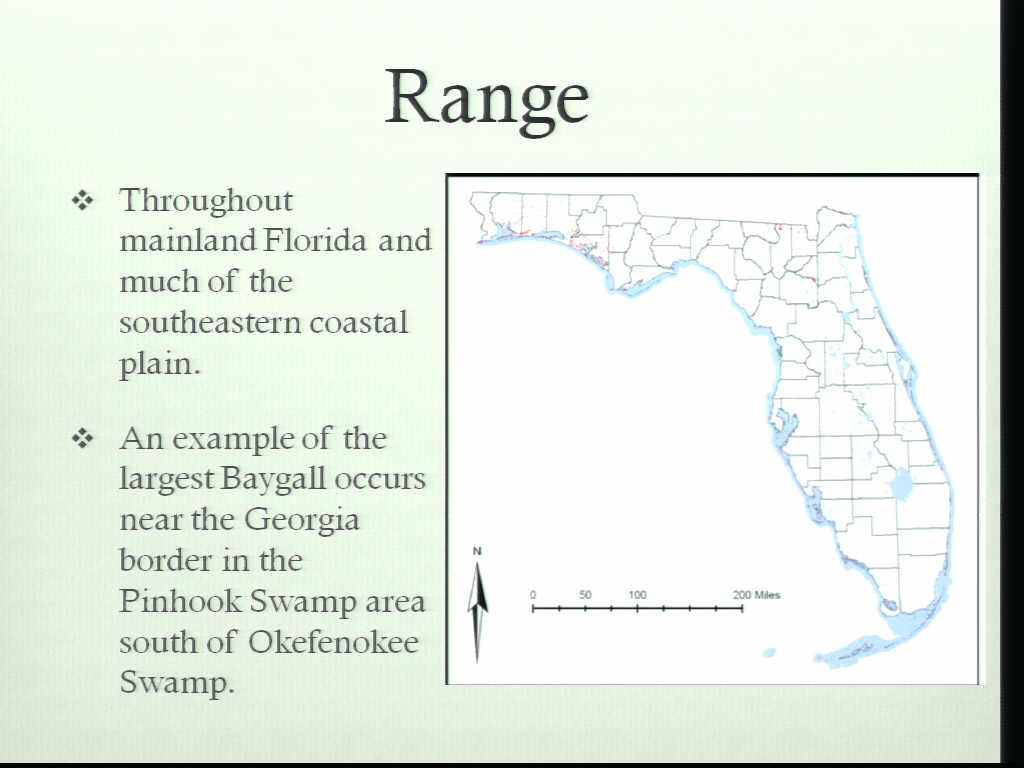 Range

❖ Throughout mainland Florida and much of the southeastern coastal plain.

❖ An example of the largest Baygall occurs near the Georgia border in the Pinhook Swamp area south of Okefenokee Swamp.

N

0 50 100 200 Miles